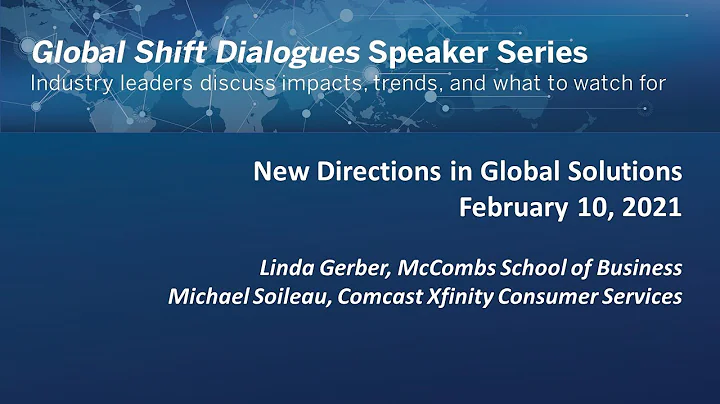 Global Shift Dialogues Speaker Series
Industry leaders discuss impacts, trends, and what to watch for

New Directions in Global Solutions
February 10, 2021

Linda Gerber, McCombs School of Business
Michael Soileau, Comcast Xfinity Consumer Services